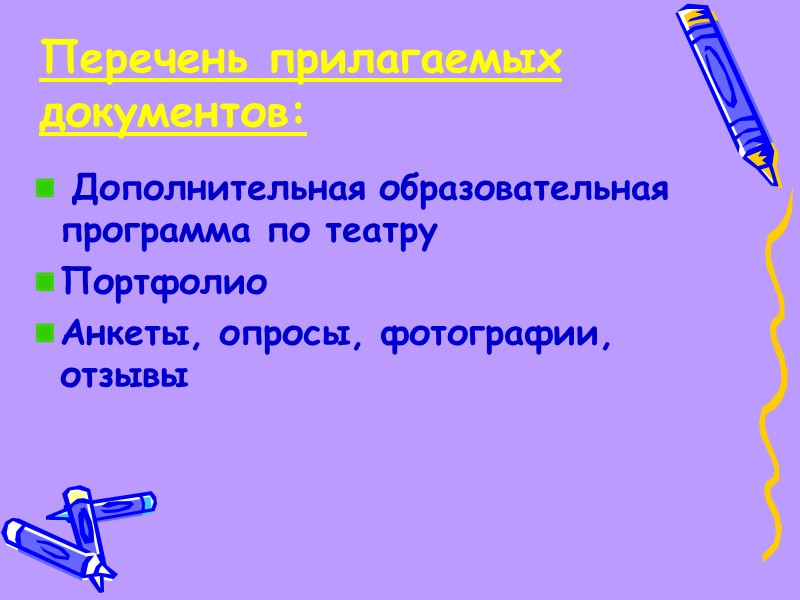 Перечень прилагаемых документов:

Дополнительная образовательная программа по театру

Портфолио

Анкеты, опросы, фотографии, отзывы